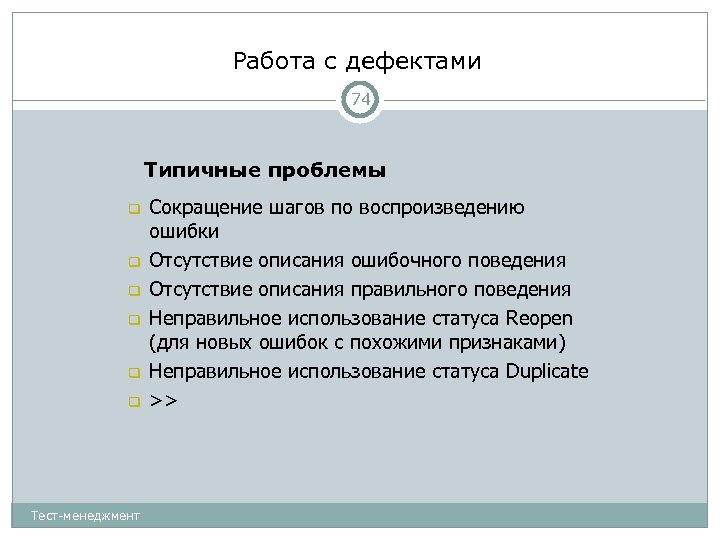 Работа с дефектами

74

Типичные проблемы

- Сокращение шагов по воспроизведению ошибки
- Отсутствие описания ошибочного поведения
- Отсутствие описания правильного поведения
- Неправильное использование статуса Reopen (для новых ошибок с похожими признаками)
- Неправильное использование статуса Duplicate
- >>

Тест-менеджмент